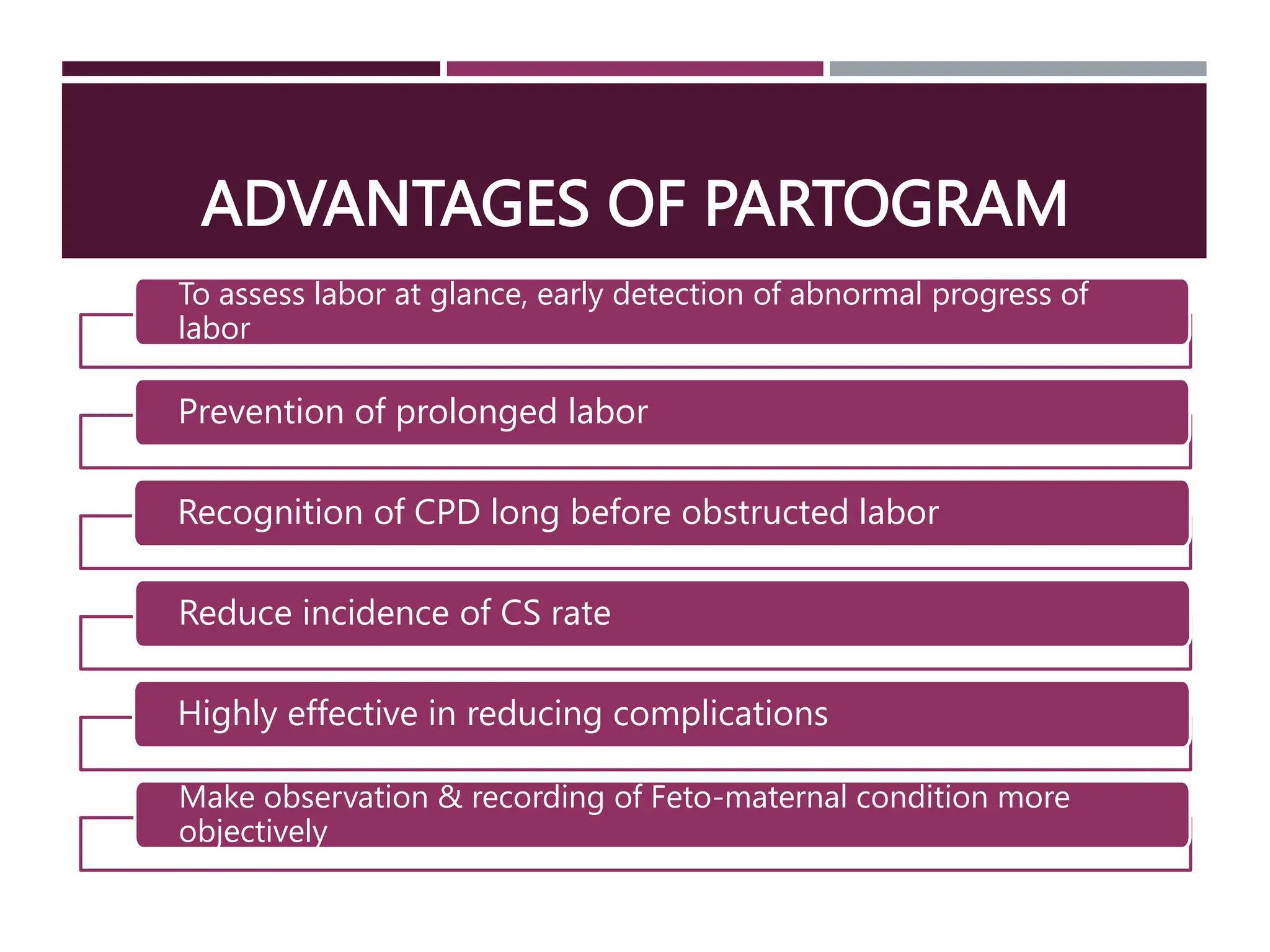 ADVANTAGES OF PARTOGRAM

To assess labor at glance, early detection of abnormal progress of labor

Prevention of prolonged labor

Recognition of CPD long before obstructed labor

Reduce incidence of CS rate

Highly effective in reducing complications

Make observation & recording of Feto-maternal condition more objectively